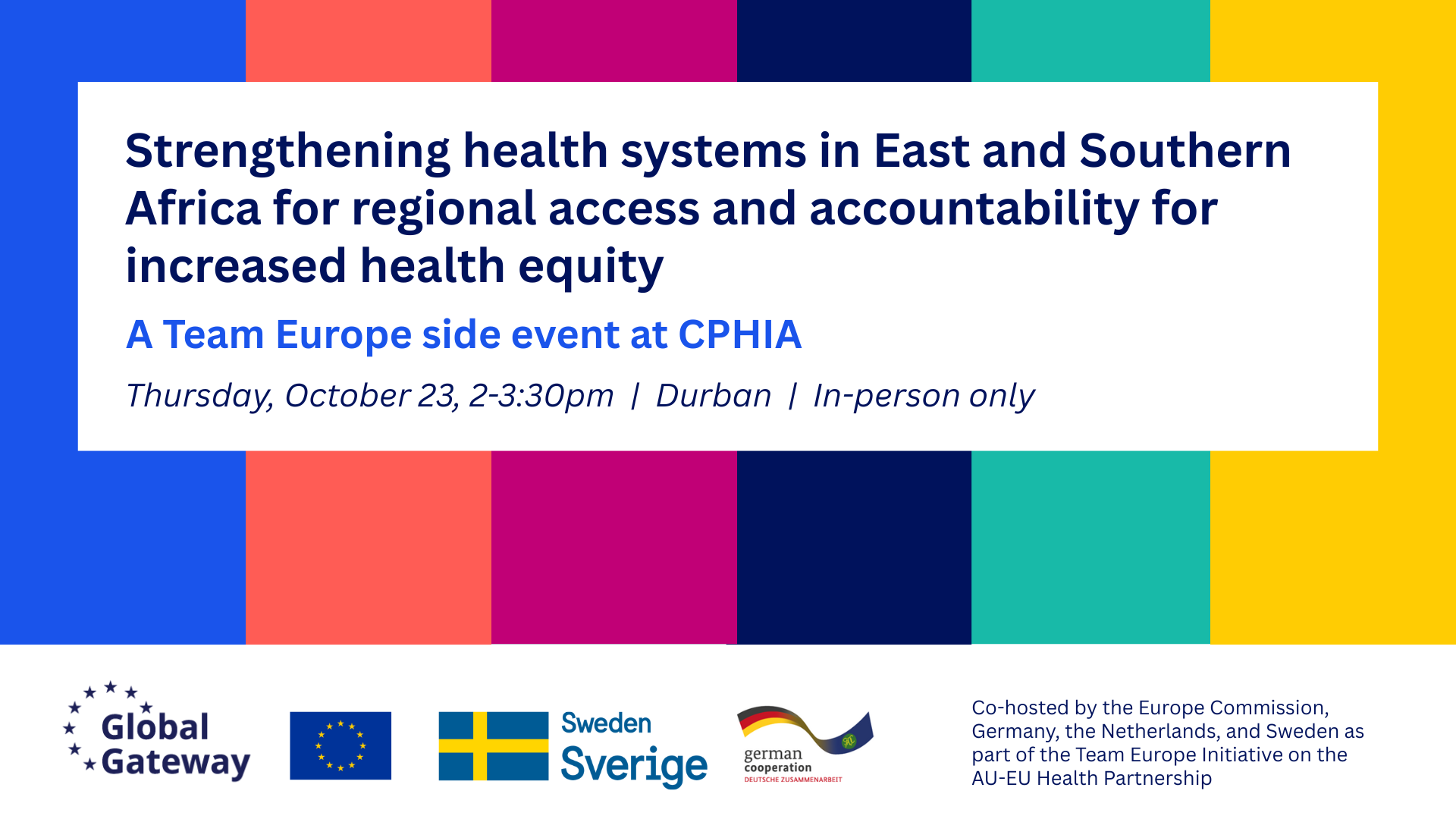 Strengthening health systems in East and Southern Africa for regional access and accountability for increased health equity

A Team Europe side event at CPHIA

Thursday, October 23, 2-3:30pm | Durban | In-person only

Global Gateway

Sweden Sverige

german cooperation
DEUTSCHE ZUSAMMENARBEIT

Co-hosted by the Europe Commission, Germany, the Netherlands, and Sweden as part of the Team Europe Initiative on the AU-EU Health Partnership